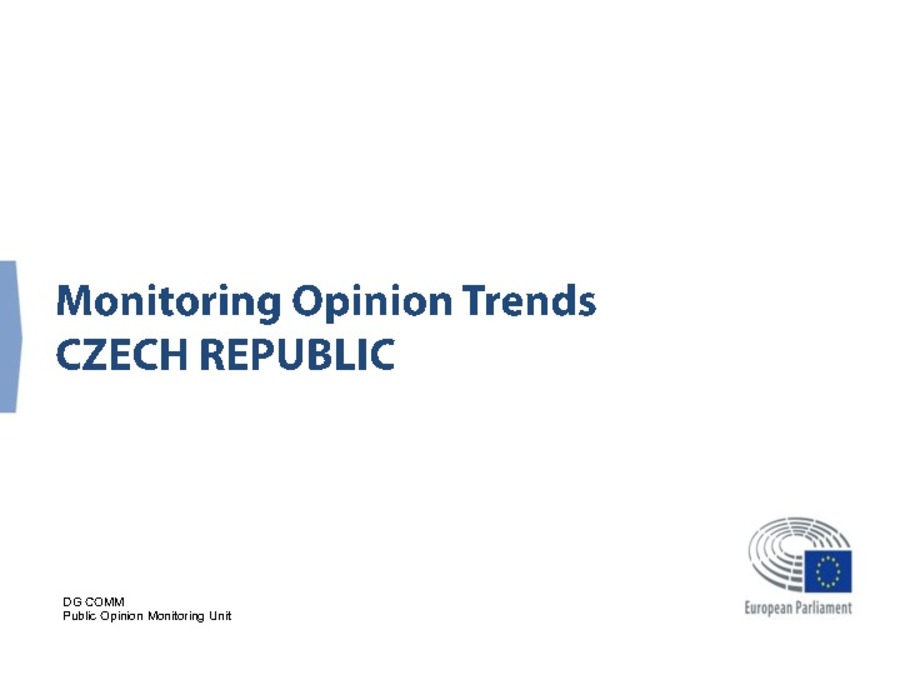 Monitoring Opinion Trends
CZECH REPUBLIC

DG COMM
Public Opinion Monitoring Unit

European Parliament